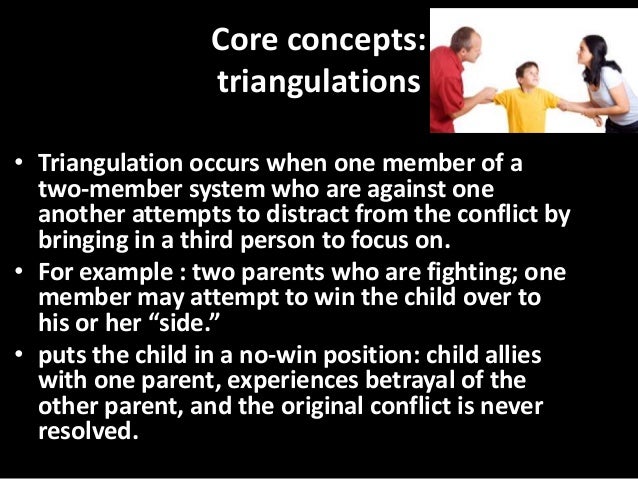 Core concepts: triangulations

• Triangulation occurs when one member of a two-member system who are against one another attempts to distract from the conflict by bringing in a third person to focus on.
• For example : two parents who are fighting; one member may attempt to win the child over to his or her “side.”
• puts the child in a no-win position: child allies with one parent, experiences betrayal of the other parent, and the original conflict is never resolved.